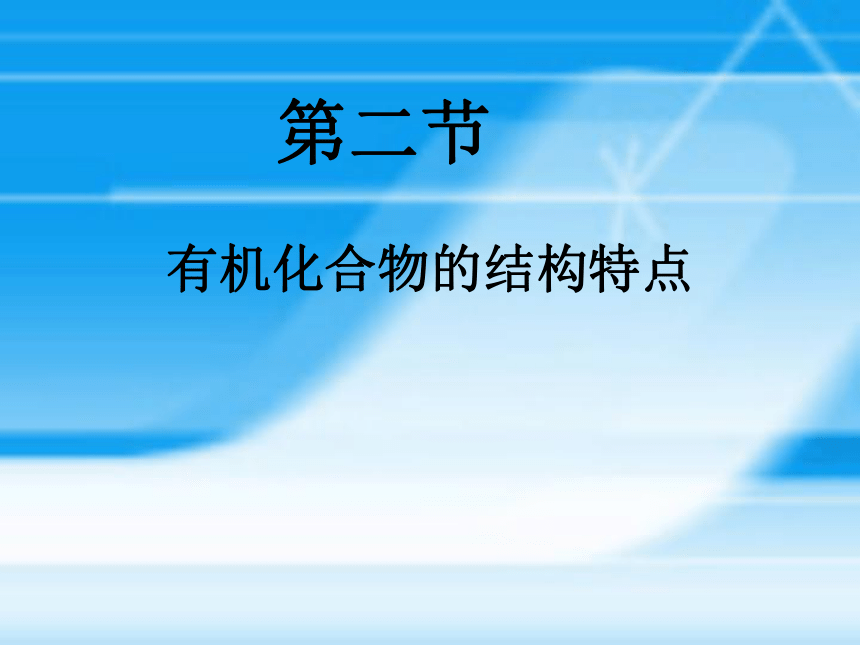 第二节

有机化合物的结构特点